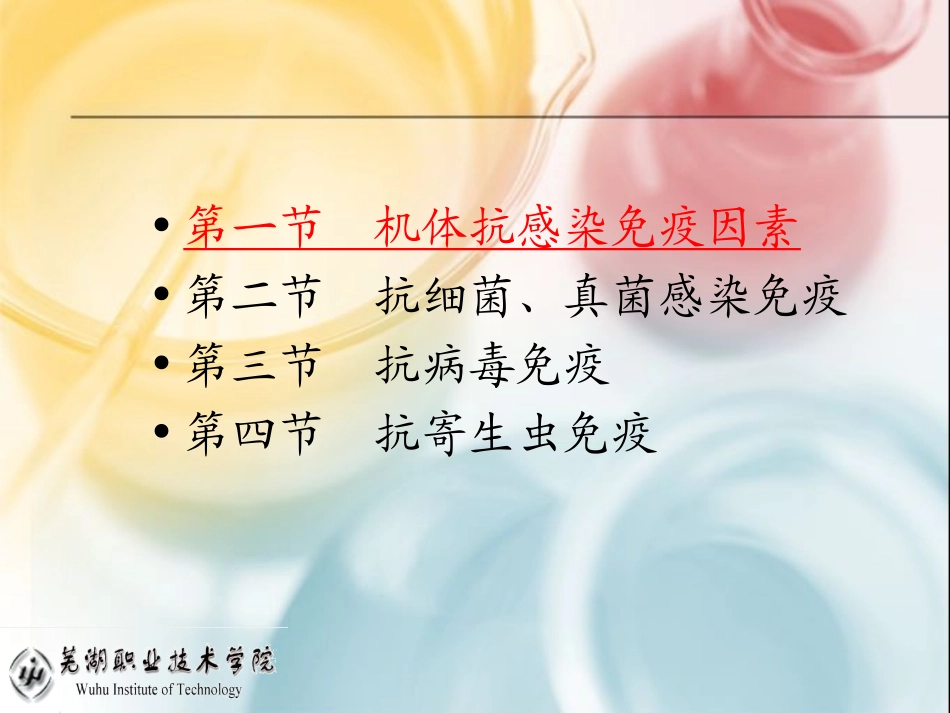 • 第一节　机体抗感染免疫因素
• 第二节　抗细菌、真菌感染免疫
• 第三节　抗病毒免疫
• 第四节　抗寄生虫免疫

芜湖职业技术学院
Wuhu Institute of Technology